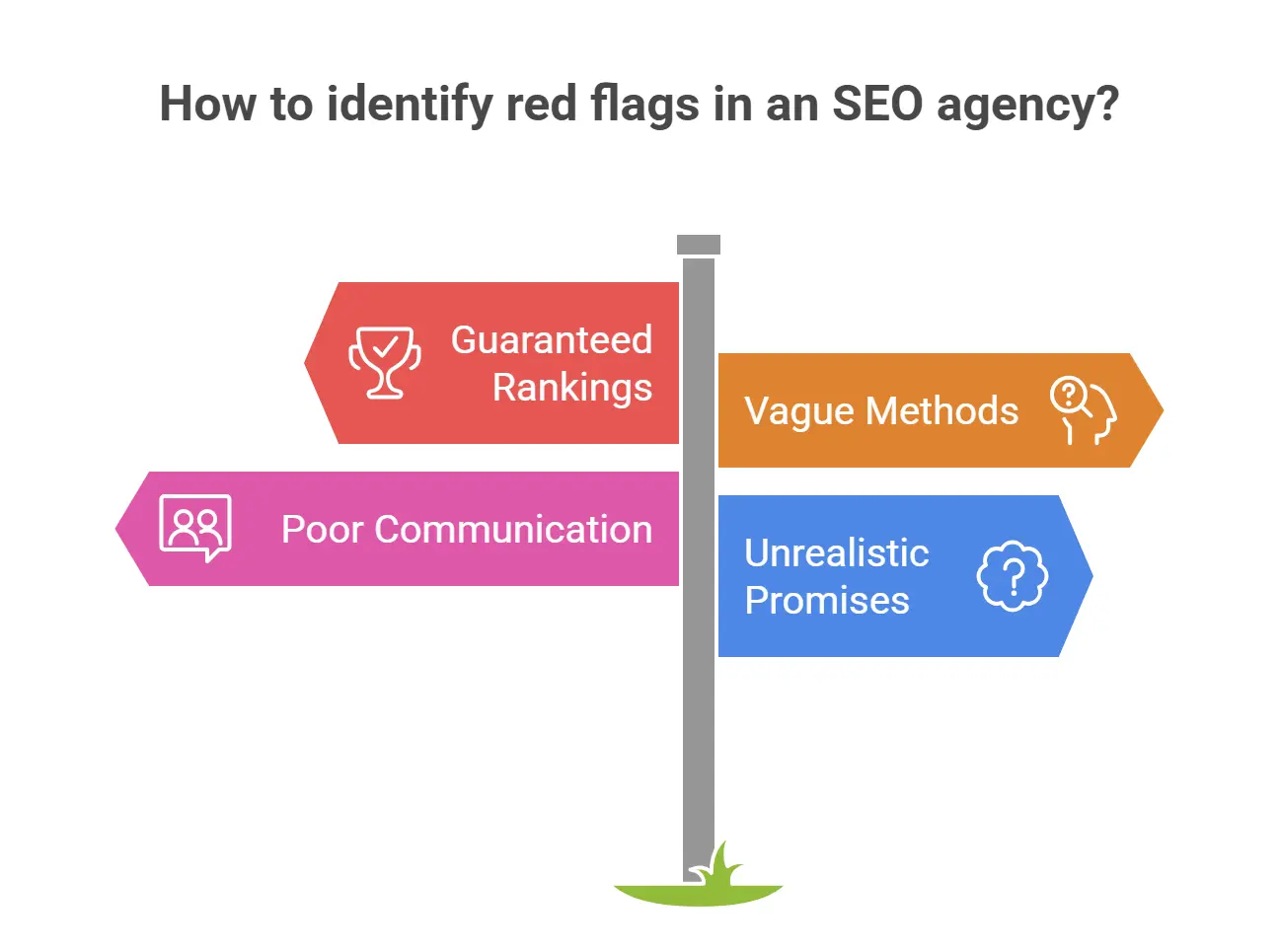 How to identify red flags in an SEO agency?

Guaranteed Rankings

Vague Methods

Poor Communication

Unrealistic Promises